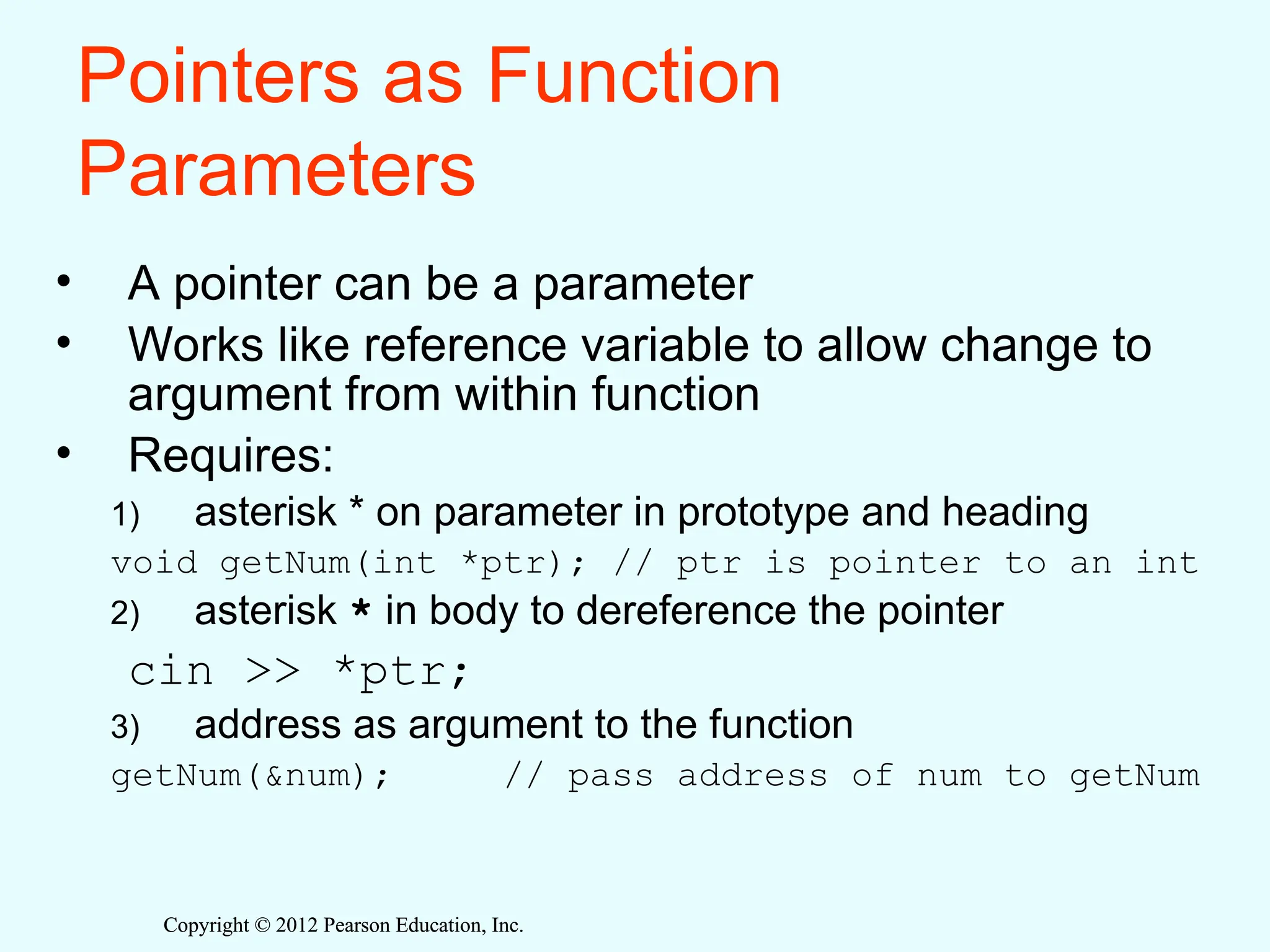 Pointers as Function Parameters

• A pointer can be a parameter
• Works like reference variable to allow change to argument from within function
• Requires:
1) asterisk * on parameter in prototype and heading
void getNum(int *ptr); // ptr is pointer to an int
2) asterisk * in body to dereference the pointer
cin >> *ptr;
3) address as argument to the function
getNum(&num); // pass address of num to getNum

Copyright © 2012 Pearson Education, Inc.